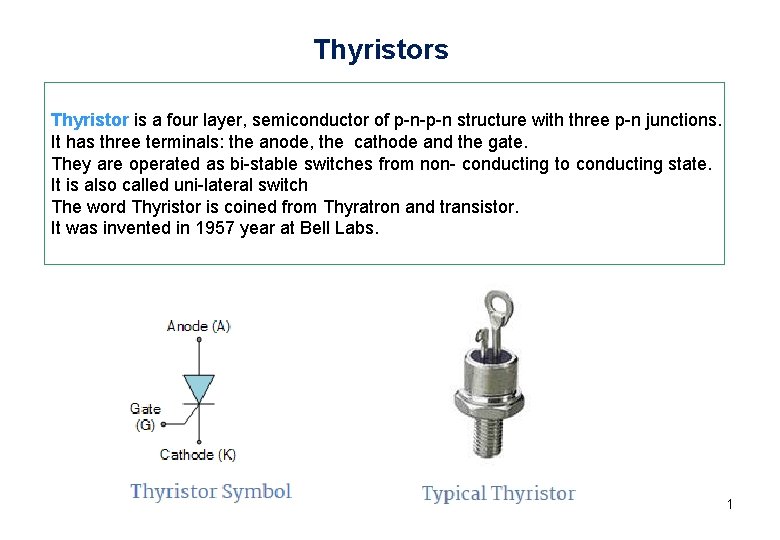 Thyristors

Thyristor is a four layer, semiconductor of p-n-p-n structure with three p-n junctions.
It has three terminals: the anode, the cathode and the gate.
They are operated as bi-stable switches from non- conducting to conducting state.
It is also called uni-lateral switch
The word Thyristor is coined from Thyratron and transistor.
It was invented in 1957 year at Bell Labs.

Anode (A)
Gate (G)
Cathode (K)

Thyristor Symbol

Typical Thyristor

1